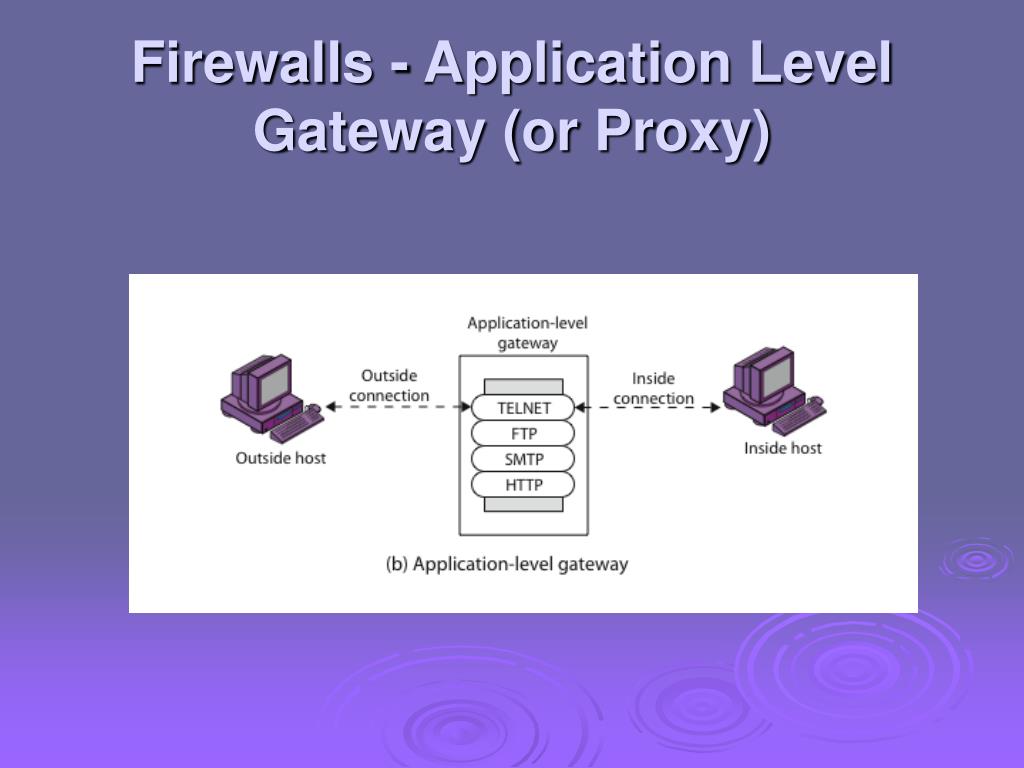 Firewalls - Application Level Gateway (or Proxy)

Application-level gateway

Outside connection

Inside connection

TELNET
FTP
SMTP
HTTP

Outside host

Inside host

(b) Application-level gateway